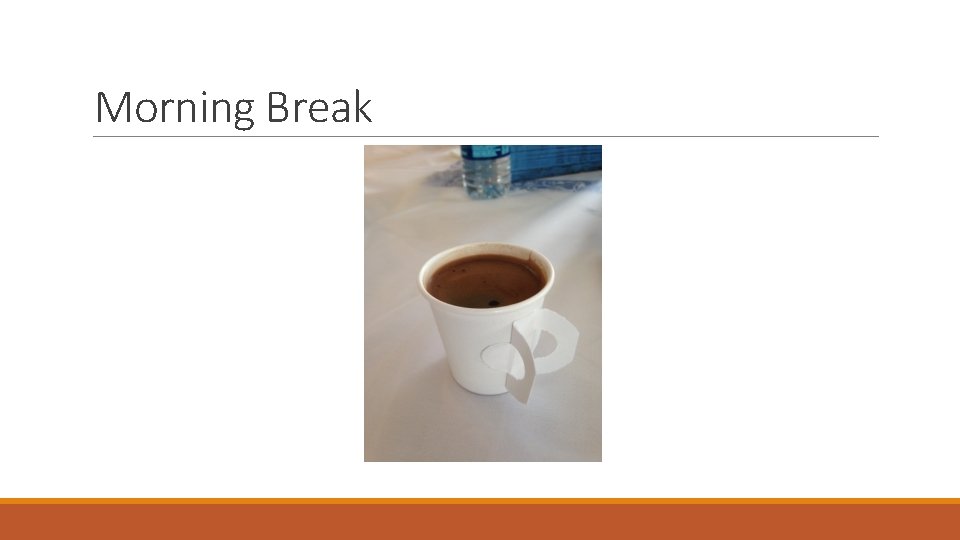 Morning Break